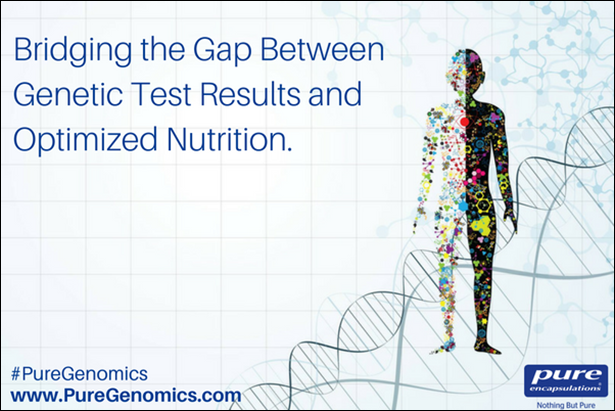 Bridging the Gap Between Genetic Test Results and Optimized Nutrition.

#PureGenomics
www.PureGenomics.com

pure
encapsulations®
Nothing But Pure